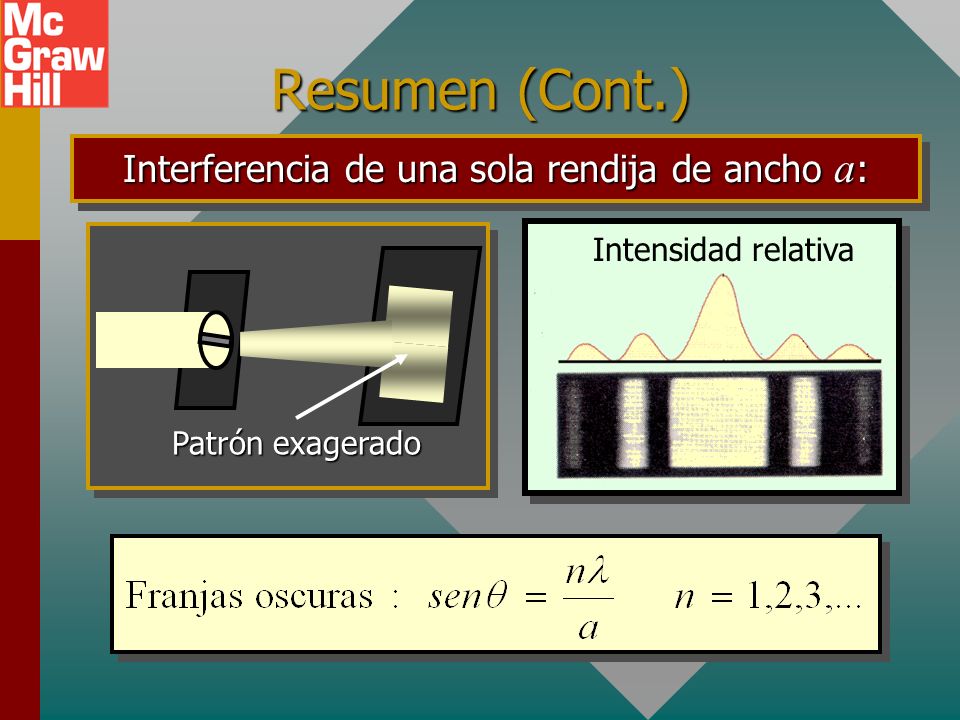 Mc
Graw
Hill

Resumen (Cont.)

Interferencia de una sola rendija de ancho $a$:

Patrón exagerado

Intensidad relativa

Franjas oscuras : $sen\theta = \frac{n\lambda}{a}$ $n = 1,2,3,...$